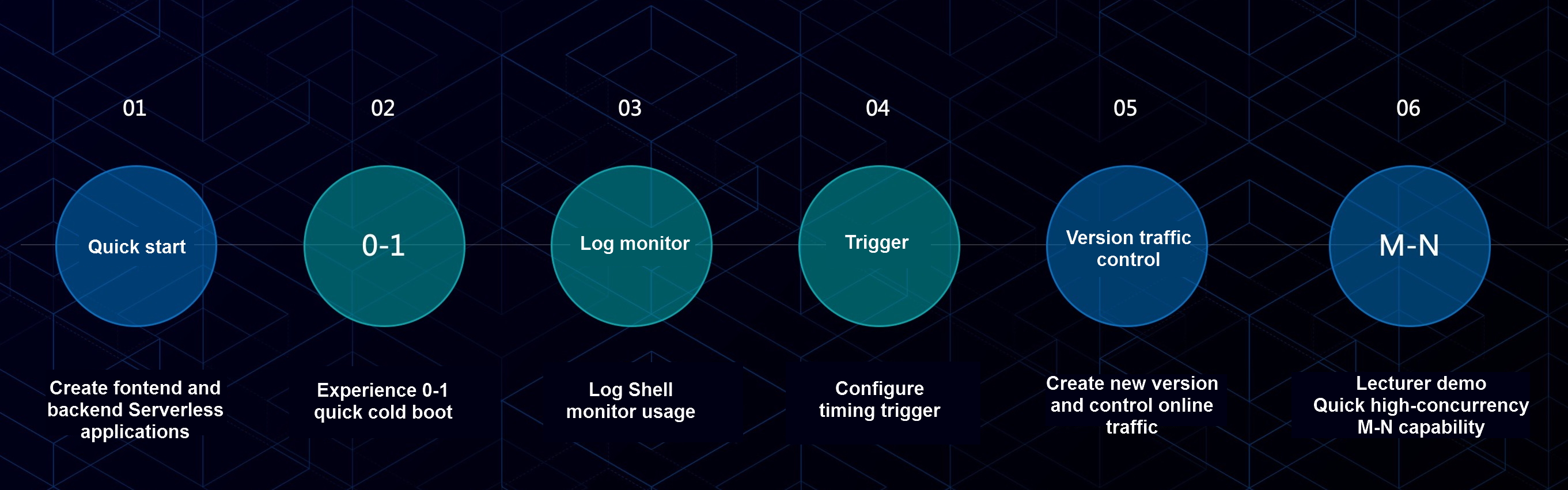 01

Quick start

Create fontend and backend Serverless applications

02

0-1

Experience 0-1 quick cold boot

03

Log monitor

Log Shell monitor usage

04

Trigger

Configure timing trigger

05

Version traffic control

Create new version and control online traffic

06

M-N

Lecturer demo Quick high-concurrency M-N capability